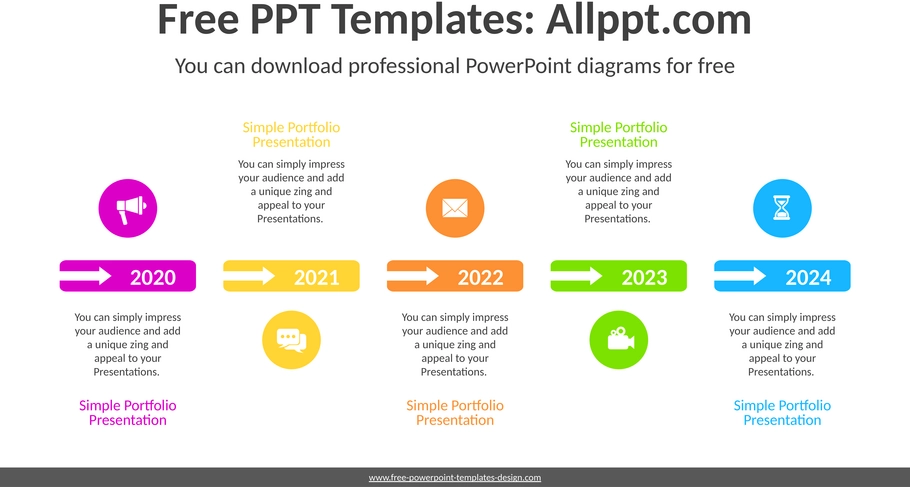 Free PPT Templates: Allppt.com

You can download professional PowerPoint diagrams for free

Simple Portfolio Presentation

You can simply impress your audience and add a unique zing and appeal to your Presentations.

Simple Portfolio Presentation

You can simply impress your audience and add a unique zing and appeal to your Presentations.

2020

2021

2022

2023

2024

You can simply impress your audience and add a unique zing and appeal to your Presentations.

Simple Portfolio Presentation

You can simply impress your audience and add a unique zing and appeal to your Presentations.

Simple Portfolio Presentation

You can simply impress your audience and add a unique zing and appeal to your Presentations.

Simple Portfolio Presentation

www.free-powerpoint-templates-design.com